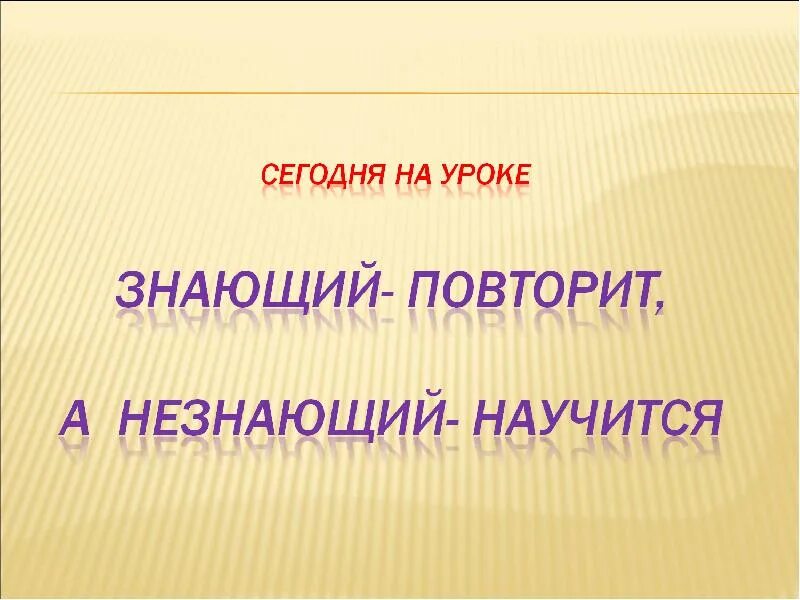 СЕГОДНЯ НА УРОКЕ

ЗНАЮЩИЙ- ПОВТОРИТ,

А НЕЗНАЮЩИЙ- НАУЧИТСЯ